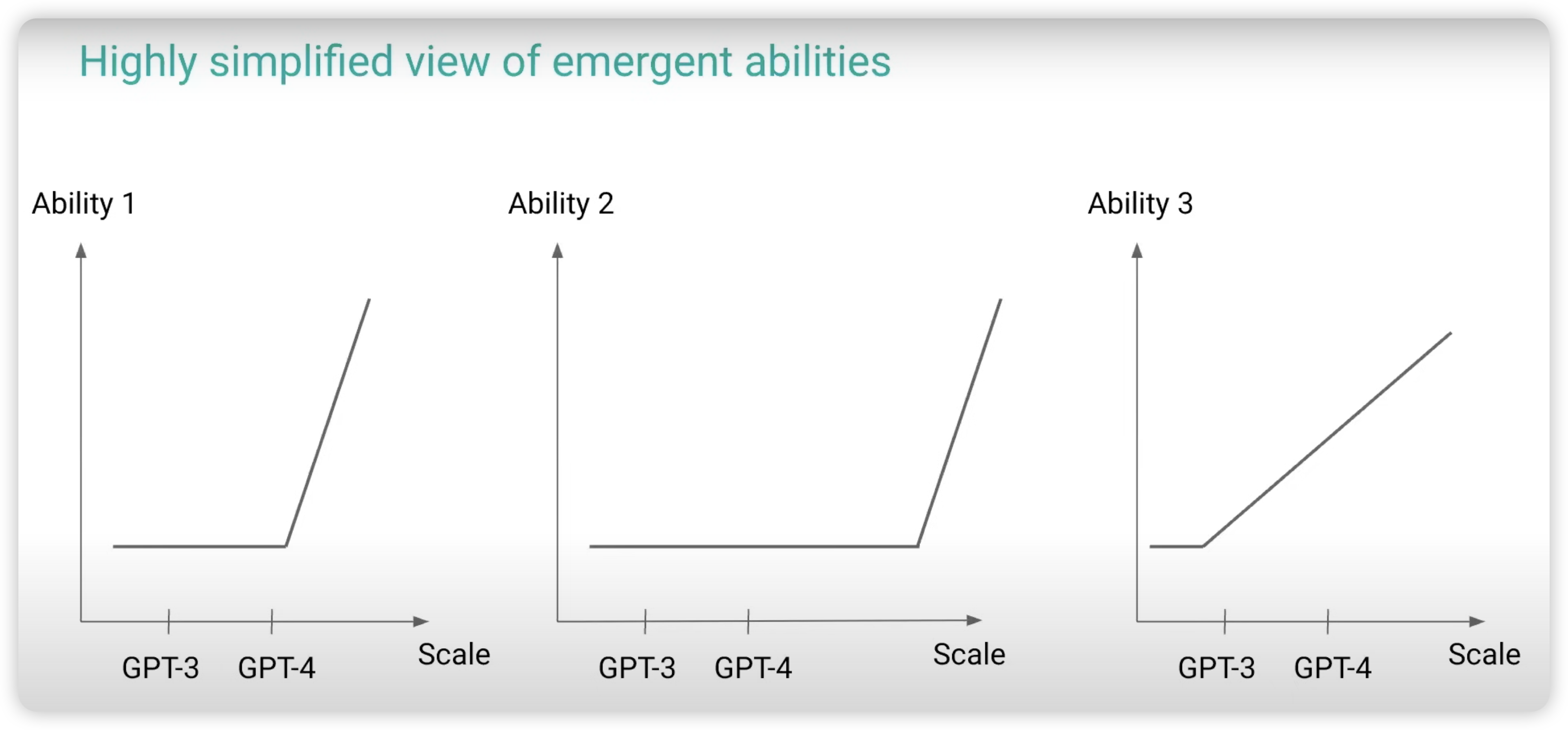 Highly simplified view of emergent abilities

Ability 1

GPT-3 GPT-4 Scale

Ability 2

GPT-3 GPT-4 Scale

Ability 3

GPT-3 GPT-4 Scale